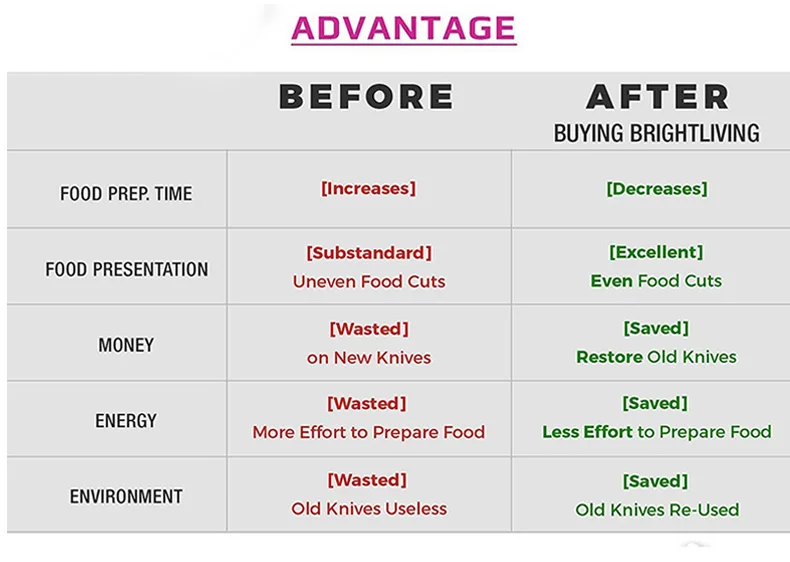 ADVANTAGE

|  | BEFORE | AFTER BUYING BRIGHTLIVING |
|---|---|---|
| FOOD PREP. TIME | [Increases] | [Decreases] |
| FOOD PRESENTATION | [Substandard] Uneven Food Cuts | [Excellent] Even Food Cuts |
| MONEY | [Wasted] on New Knives | [Saved] Restore Old Knives |
| ENERGY | [Wasted] More Effort to Prepare Food | [Saved] Less Effort to Prepare Food |
| ENVIRONMENT | [Wasted] Old Knives Useless | [Saved] Old Knives Re-Used |